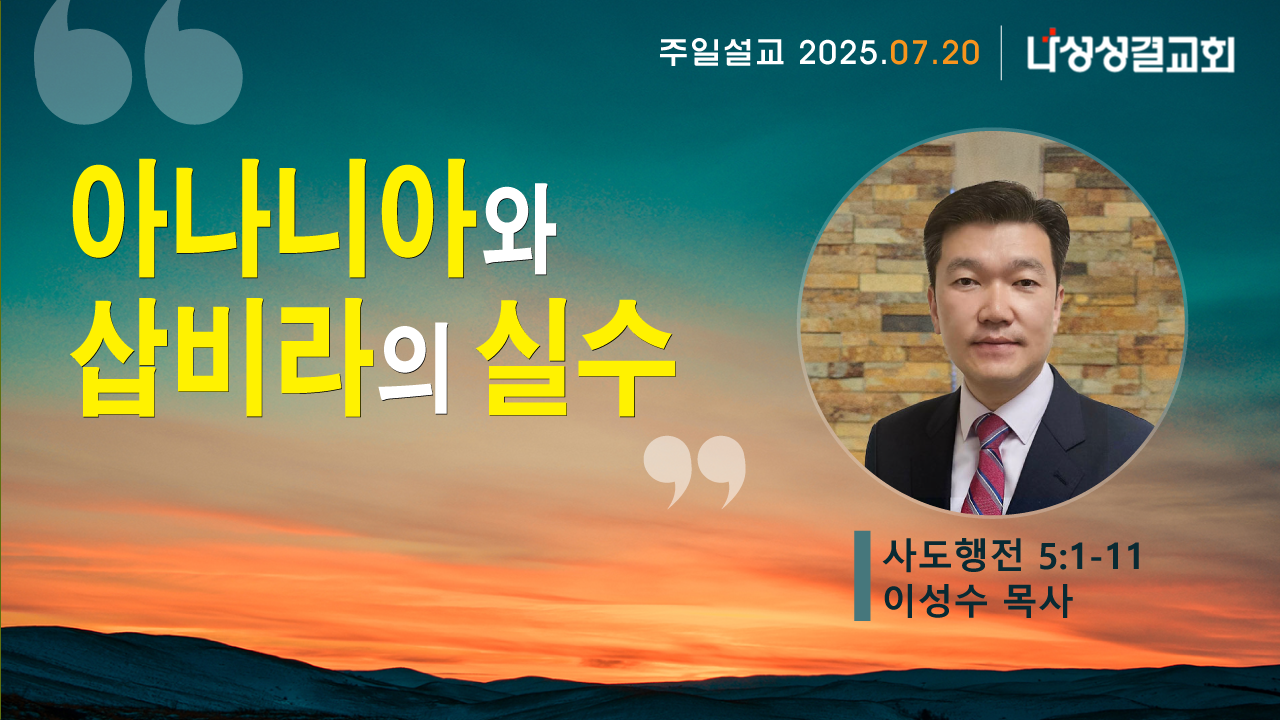 주일설교 2025.07.20

나성성결교회

아나니아와 삽비라의 실수

사도행전 5:1-11
이성수 목사